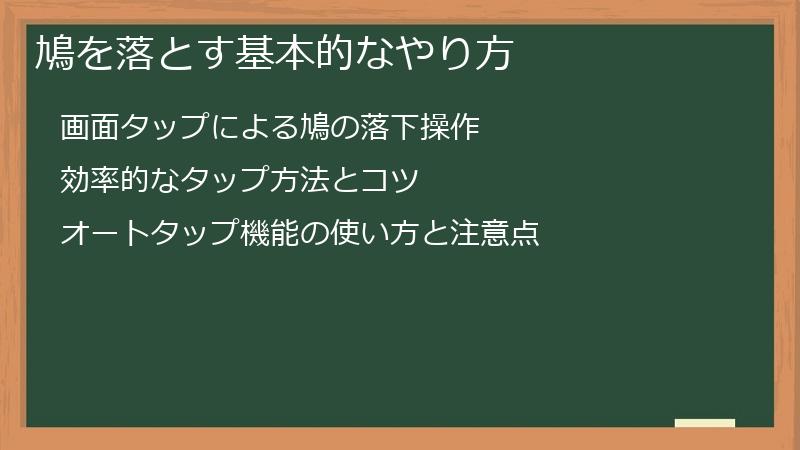 鳩を落とす基本的なやり方

画面タップによる鳩の落下操作

効率的なタップ方法とコツ

オートタップ機能の使い方と注意点